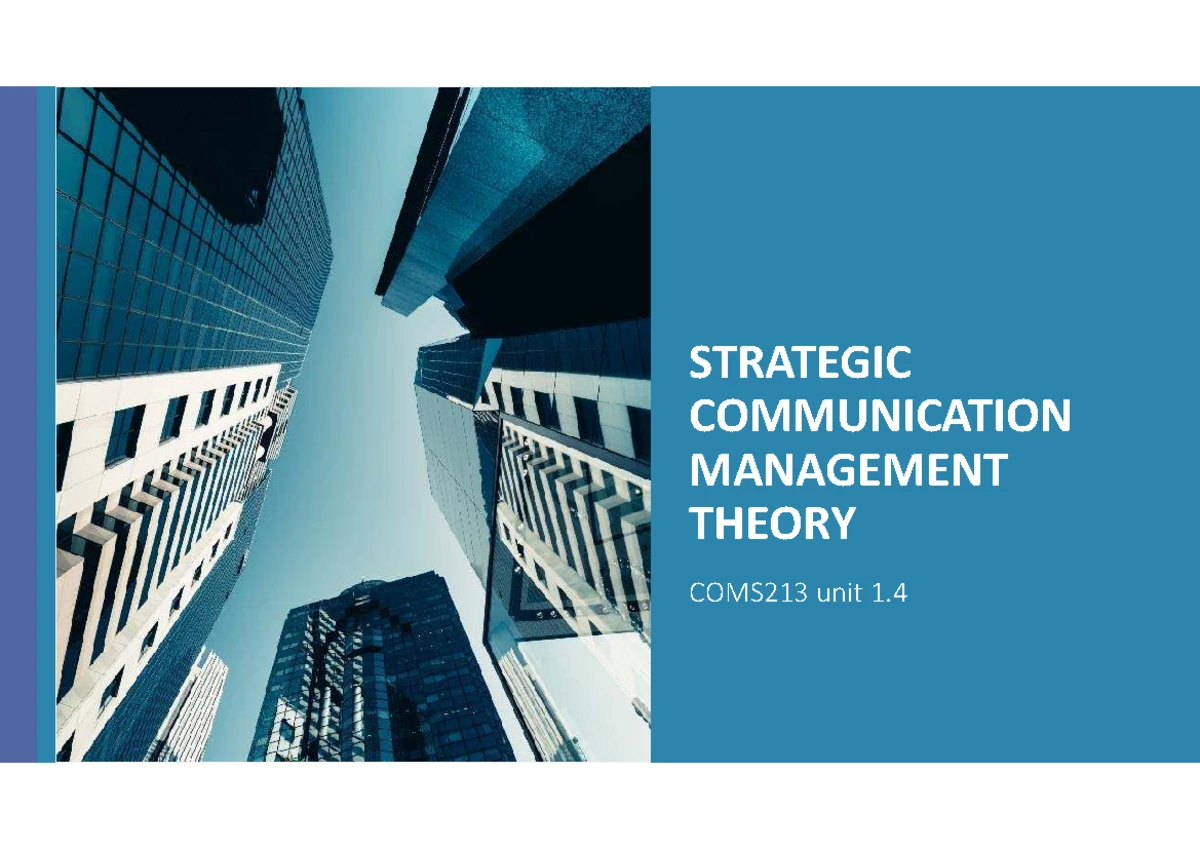 STRATEGIC COMMUNICATION MANAGEMENT THEORY

COMS213 unit 1.4